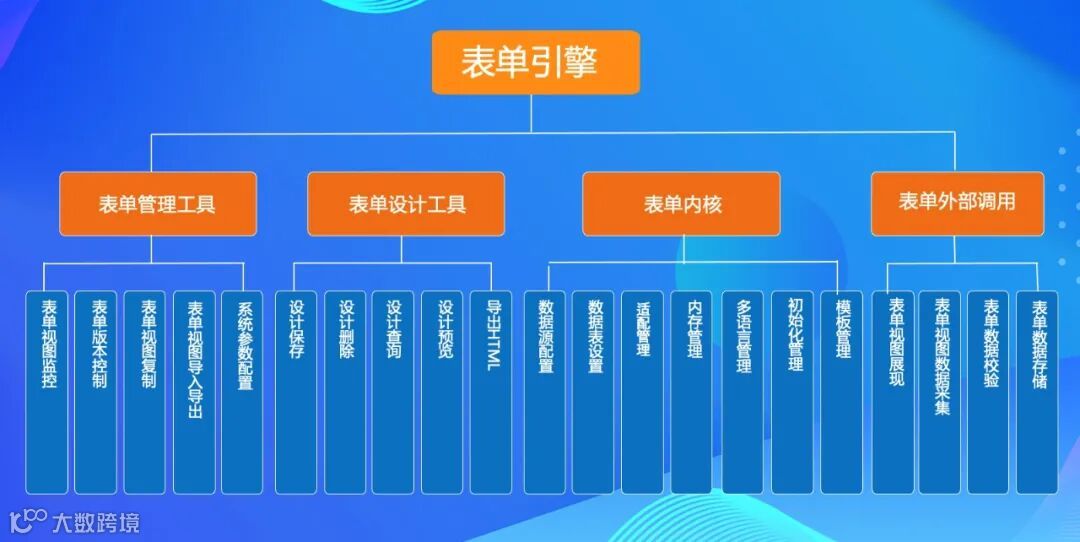 表单引擎

表单管理工具

表单设计工具

表单内核

表单外部调用

表单视图监控

表单版本控制

表单视图复制

表单视图导入导出

系统参数配置

设计保存

设计删除

设计查询

设计预览

导出HTML

数据源配置

数据表设置

适配管理

内存管理

多语言管理

初始化管理

模板管理

表单视图展现

表单视图数据采集

表单数据校验

表单数据存储

大数跨境